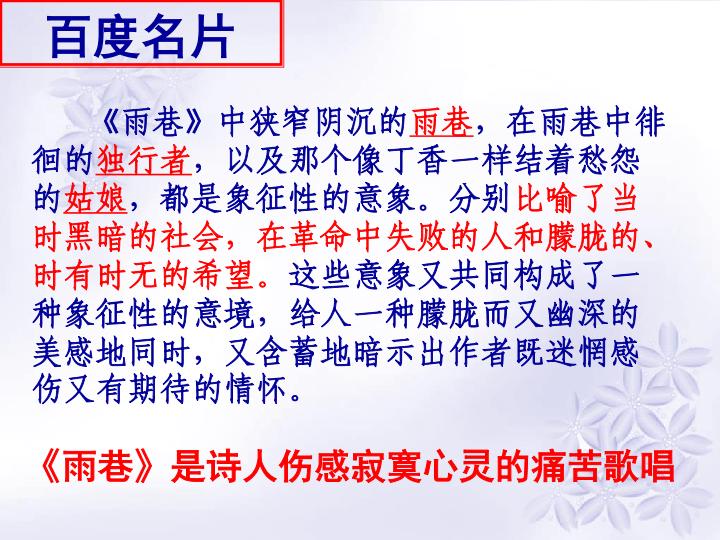 百度名片

《雨巷》中狭窄阴沉的雨巷，在雨巷中徘徊的独行者，以及那个像丁香一样结着愁怨的姑娘，都是象征性的意象。分别比喻了当时黑暗的社会，在革命中失败的人和朦胧的、时有时无的希望。这些意象又共同构成了一种象征性的意境，给人一种朦胧而又幽深的美感地同时，又含蓄地暗示出作者既迷惘感伤又有期待的情怀。

《雨巷》是诗人伤感寂寞心灵的痛苦歌唱